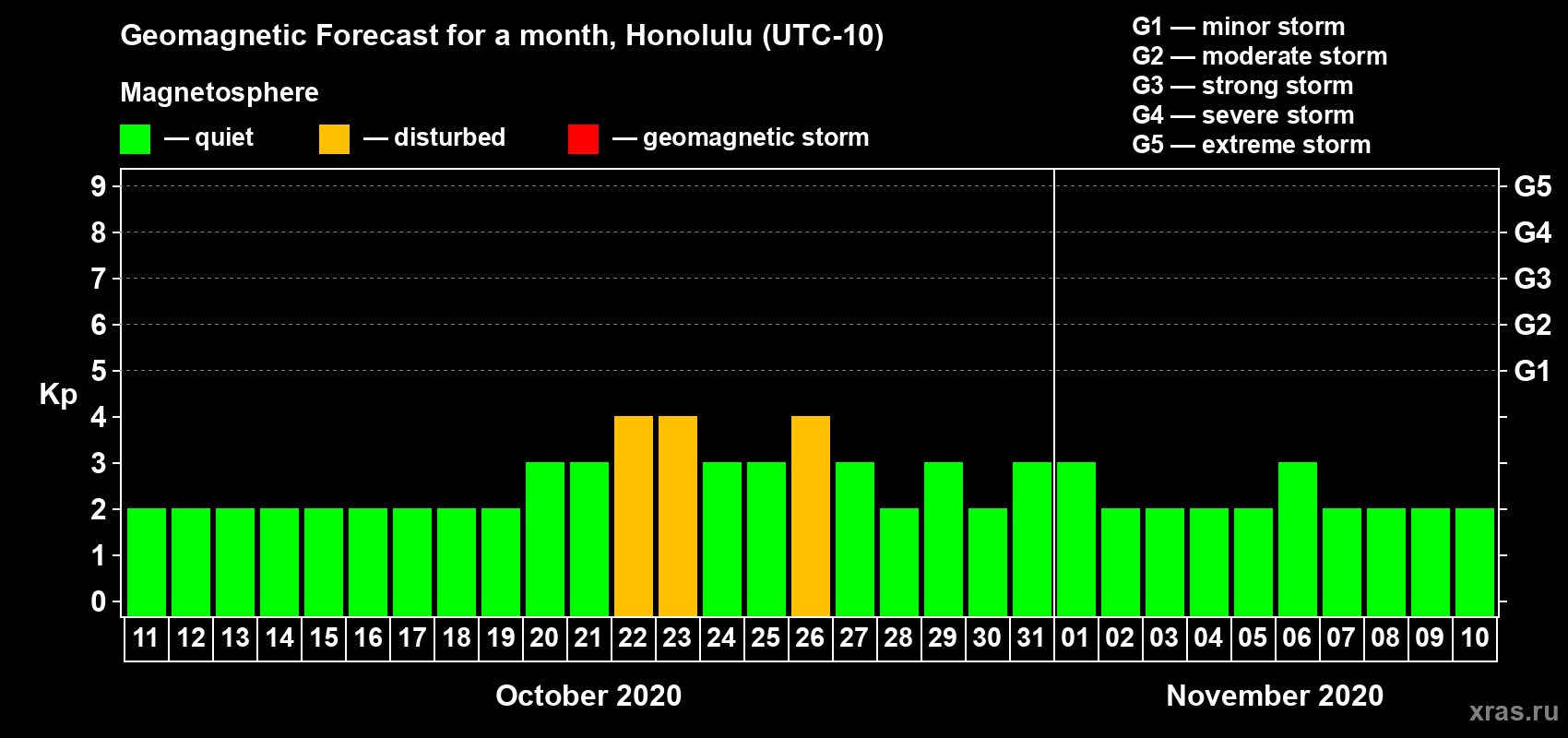 Geomagnetic Forecast for a month, Honolulu (UTC-10)

Magnetosphere

— quiet — disturbed — geomagnetic storm

G1 — minor storm
G2 — moderate storm
G3 — strong storm
G4 — severe storm
G5 — extreme storm

Kp

9
8
7
6
5
4
3
2
1
0

G5
G4
G3
G2
G1

11 12 13 14 15 16 17 18 19 20 21 22 23 24 25 26 27 28 29 30 31 01 02 03 04 05 06 07 08 09 10

October 2020

November 2020

xras.ru